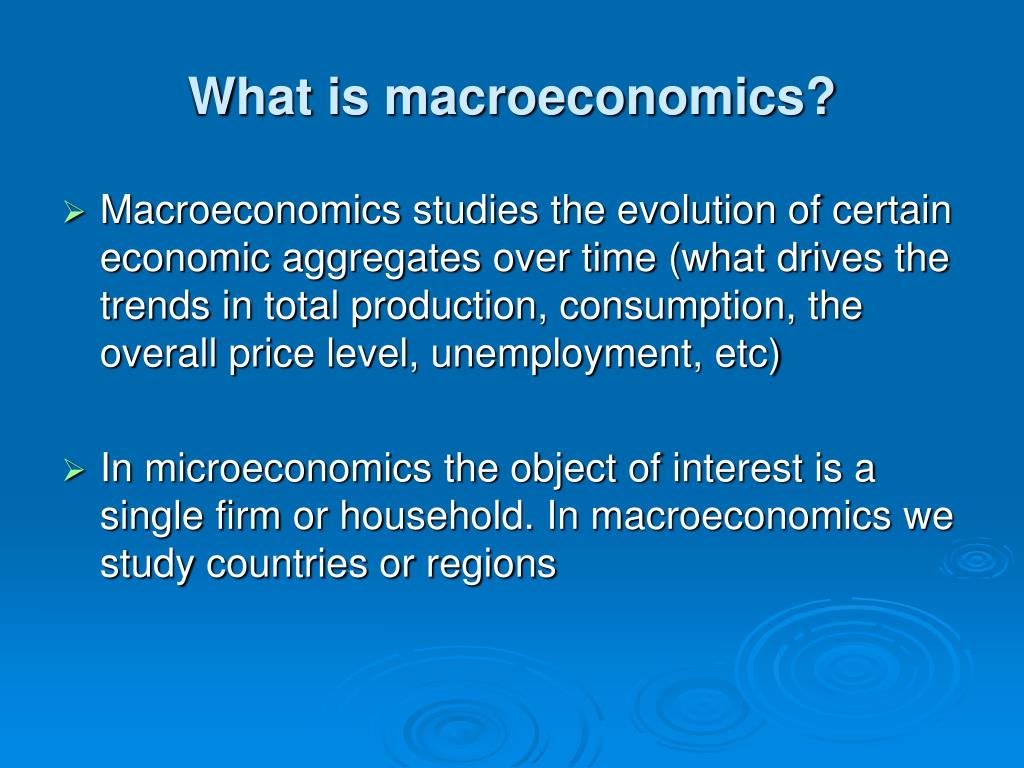 What is macroeconomics?

➢ Macroeconomics studies the evolution of certain economic aggregates over time (what drives the trends in total production, consumption, the overall price level, unemployment, etc)

➢ In microeconomics the object of interest is a single firm or household. In macroeconomics we study countries or regions